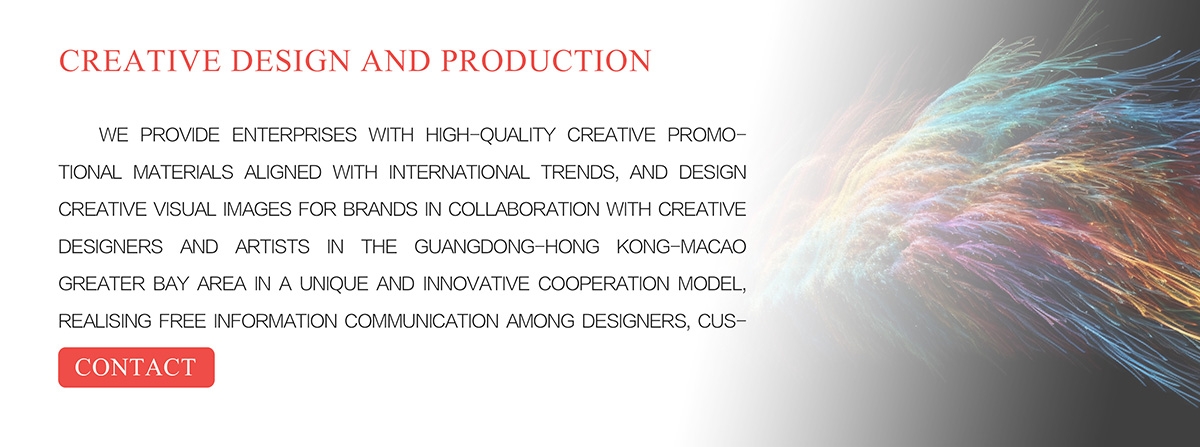 CREATIVE DESIGN AND PRODUCTION

WE PROVIDE ENTERPRISES WITH HIGH-QUALITY CREATIVE PROMOTIONAL MATERIALS ALIGNED WITH INTERNATIONAL TRENDS, AND DESIGN CREATIVE VISUAL IMAGES FOR BRANDS IN COLLABORATION WITH CREATIVE DESIGNERS AND ARTISTS IN THE GUANGDONG-HONG KONG-MACAO GREATER BAY AREA IN A UNIQUE AND INNOVATIVE COOPERATION MODEL, REALISING FREE INFORMATION COMMUNICATION AMONG DESIGNERS, CUS-

CONTACT